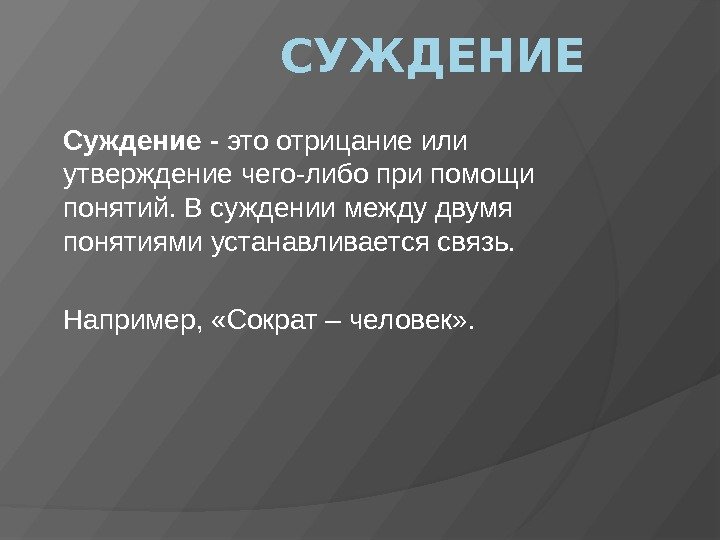 СУЖДЕНИЕ

Суждение - это отрицание или утверждение чего-либо при помощи понятий. В суждении между двумя понятиями устанавливается связь.

Например, «Сократ – человек».